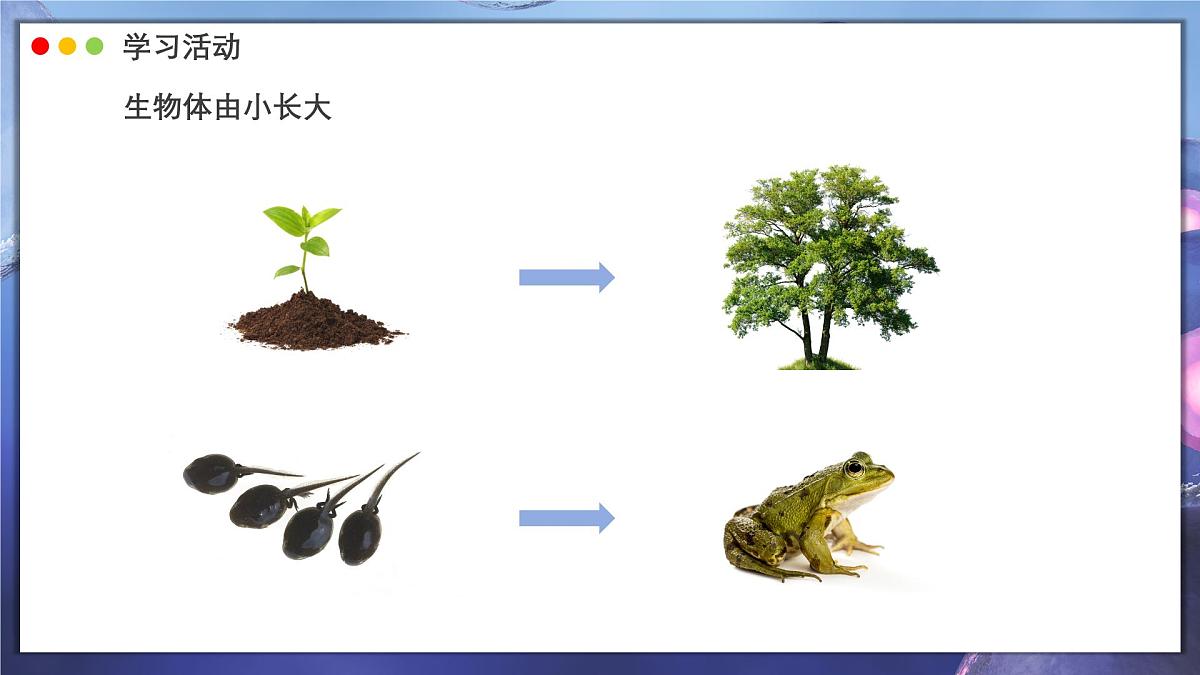 学习活动

生物体由小长大